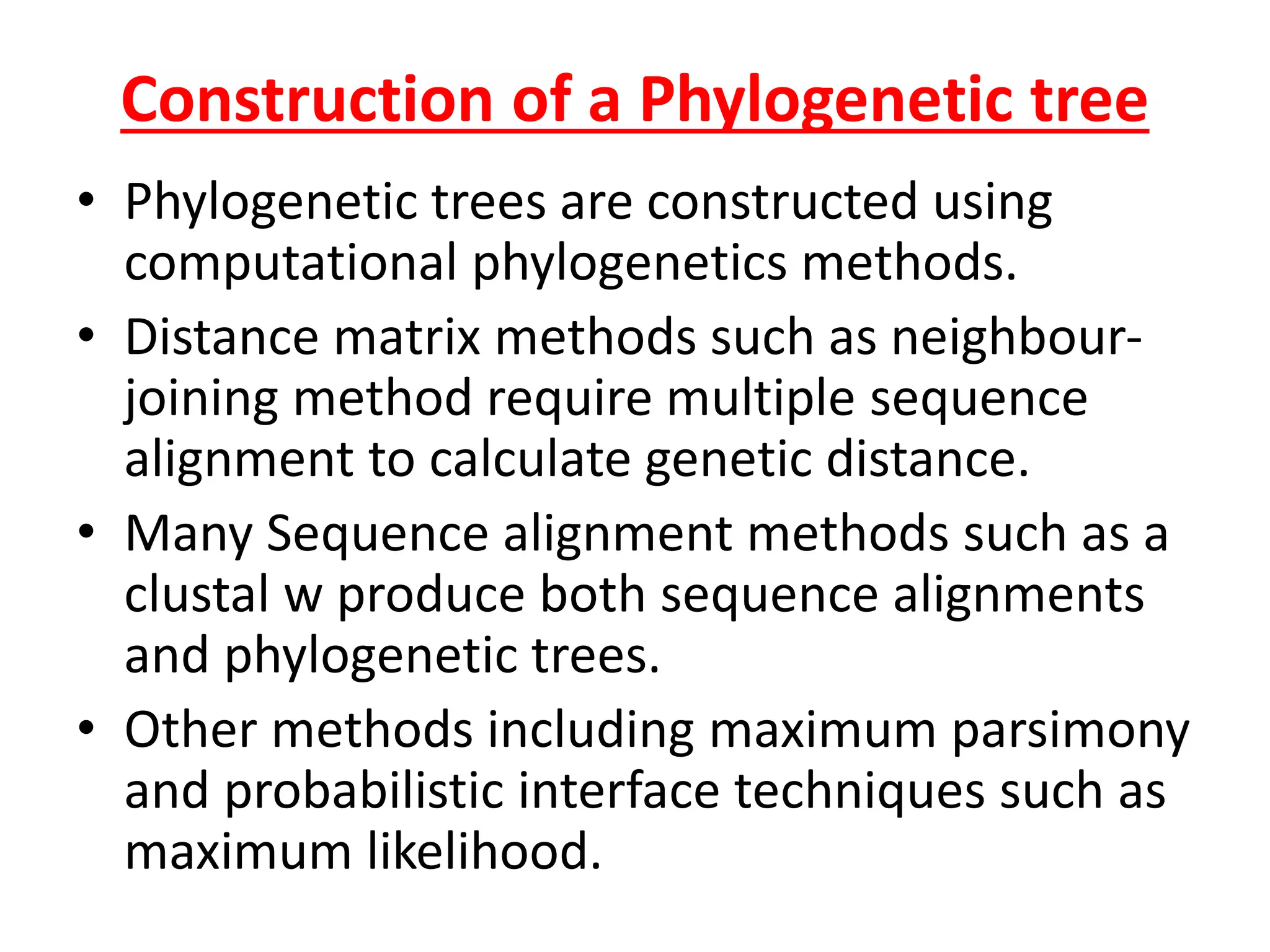 Construction of a Phylogenetic tree

• Phylogenetic trees are constructed using computational phylogenetics methods.

• Distance matrix methods such as neighbour-joining method require multiple sequence alignment to calculate genetic distance.

• Many Sequence alignment methods such as a clustal w produce both sequence alignments and phylogenetic trees.

• Other methods including maximum parsimony and probabilistic interface techniques such as maximum likelihood.